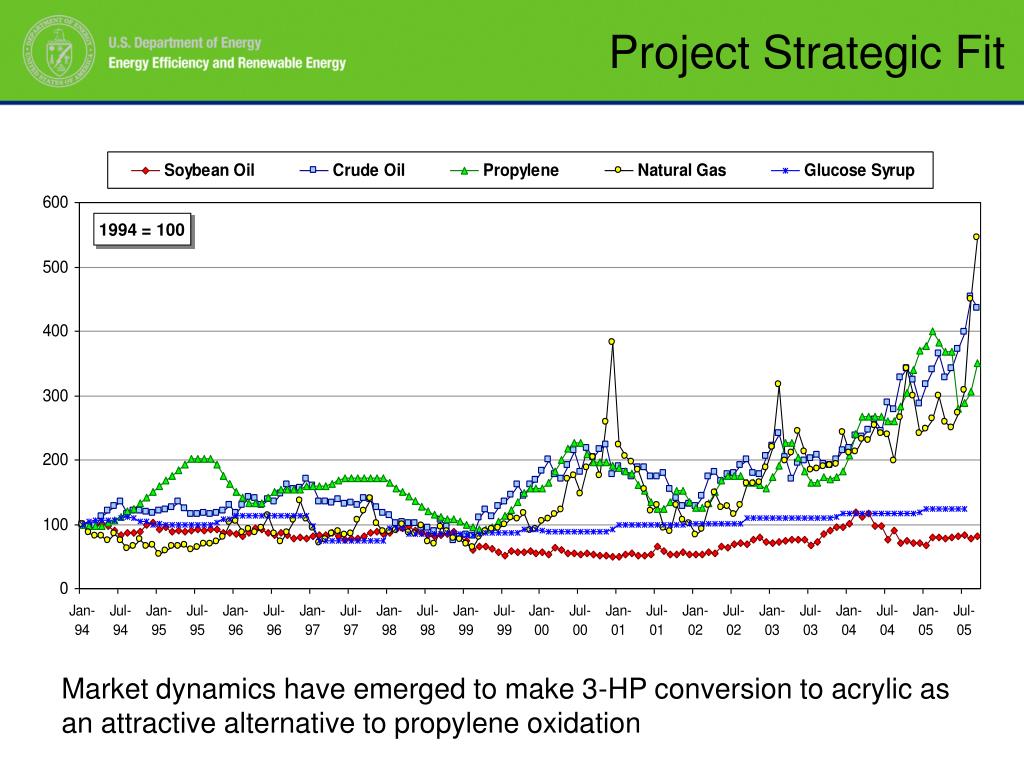 U.S. Department of Energy
Energy Efficiency and Renewable Energy

Project Strategic Fit

Soybean Oil
Crude Oil
Propylene
Natural Gas
Glucose Syrup

1994 = 100

600
500
400
300
200
100
0

Jan-94
Jul-94
Jan-95
Jul-95
Jan-96
Jul-96
Jan-97
Jul-97
Jan-98
Jul-98
Jan-99
Jul-99
Jan-00
Jul-00
Jan-01
Jul-01
Jan-02
Jul-02
Jan-03
Jul-03
Jan-04
Jul-04
Jan-05
Jul-05

Market dynamics have emerged to make 3-HP conversion to acrylic as an attractive alternative to propylene oxidation